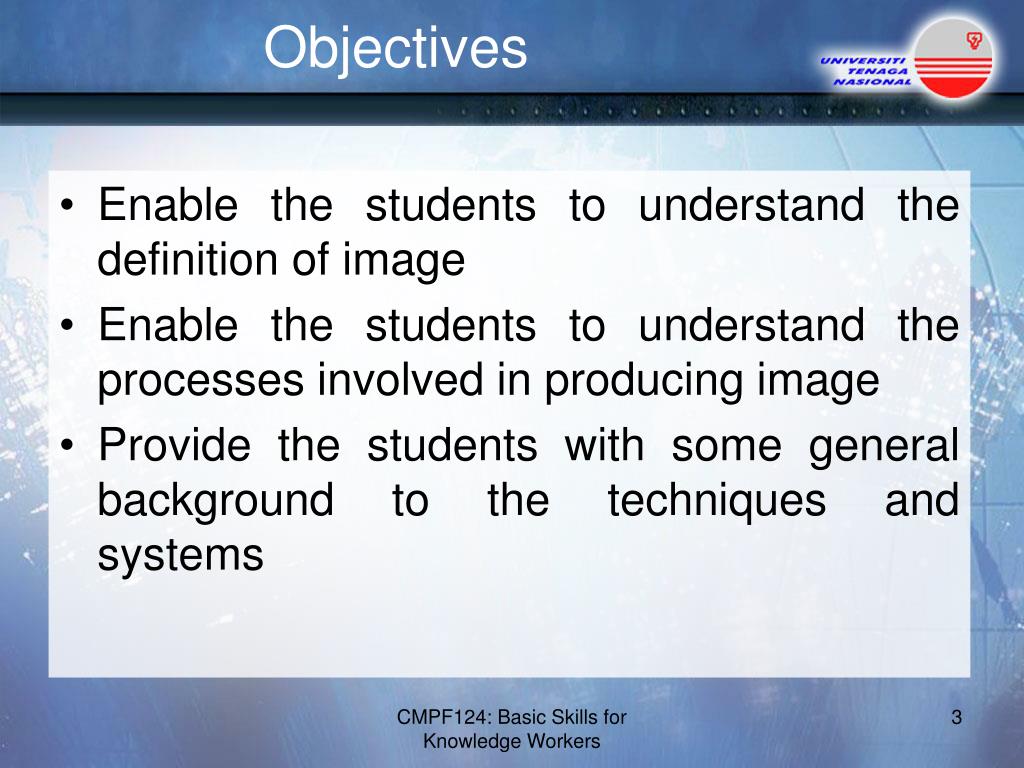 Objectives

UNIVERSITI TENAGA NASIONAL

• Enable the students to understand the definition of image
• Enable the students to understand the processes involved in producing image
• Provide the students with some general background to the techniques and systems

CMPF124: Basic Skills for Knowledge Workers

3